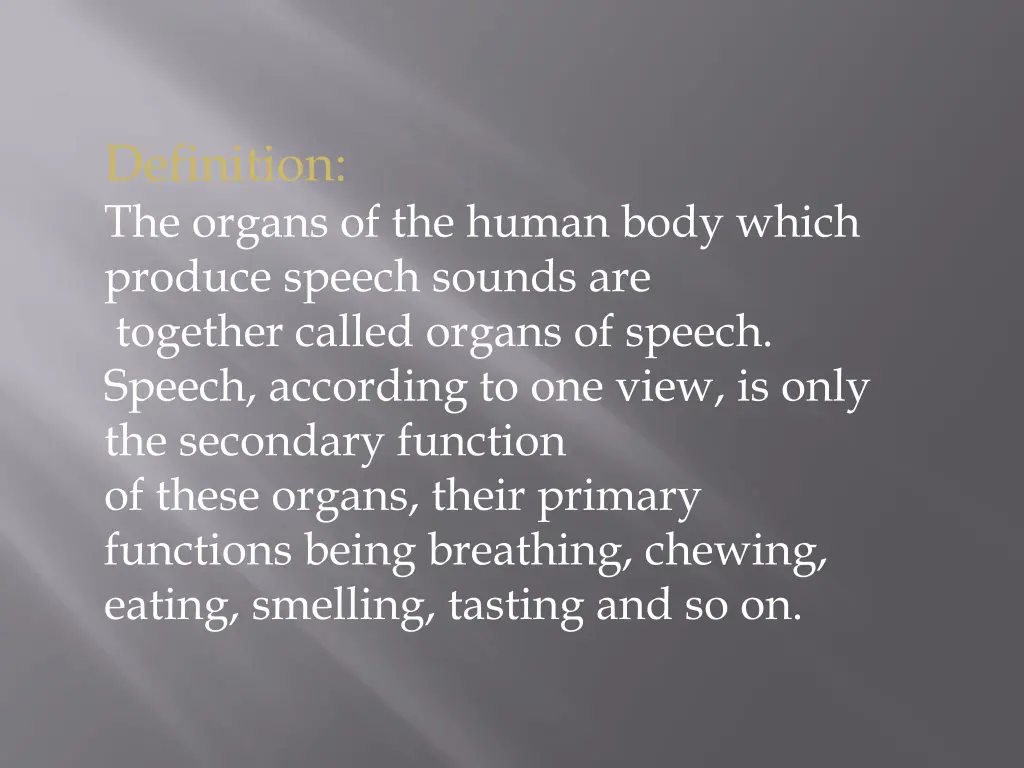 Definition:
The organs of the human body which produce speech sounds are together called organs of speech. Speech, according to one view, is only the secondary function of these organs, their primary functions being breathing, chewing, eating, smelling, tasting and so on.